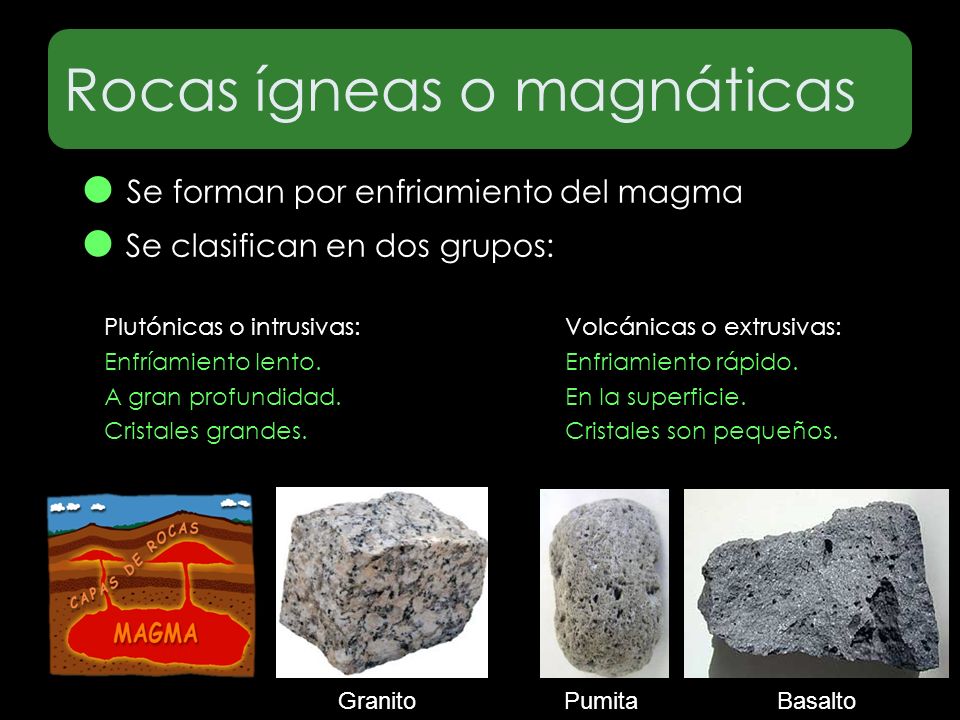 Rocas ígneas o magnáticas

Se forman por enfriamiento del magma

Se clasifican en dos grupos:

Plutónicas o intrusivas:
Enfríamiento lento.
A gran profundidad.
Cristales grandes.

Volcánicas o extrusivas:
Enfriamiento rápido.
En la superficie.
Cristales son pequeños.

CAPAS DE ROCAS

MAGMA

Granito

Pumita

Basalto